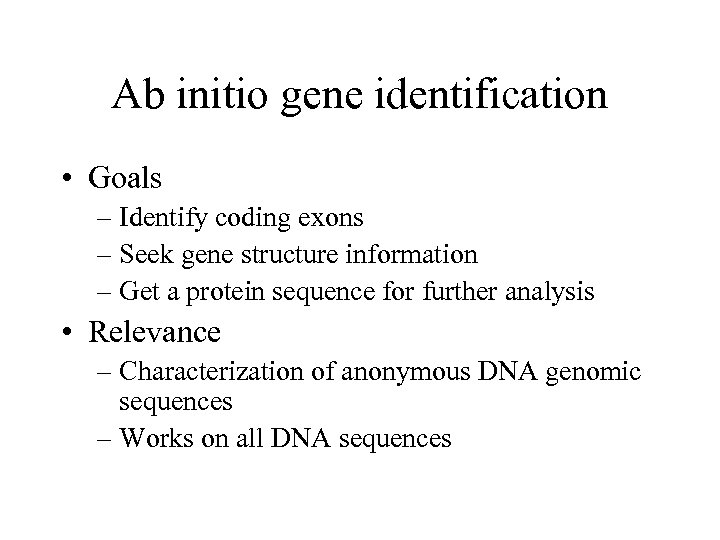 Ab initio gene identification

• Goals
– Identify coding exons
– Seek gene structure information
– Get a protein sequence for further analysis

• Relevance
– Characterization of anonymous DNA genomic sequences
– Works on all DNA sequences